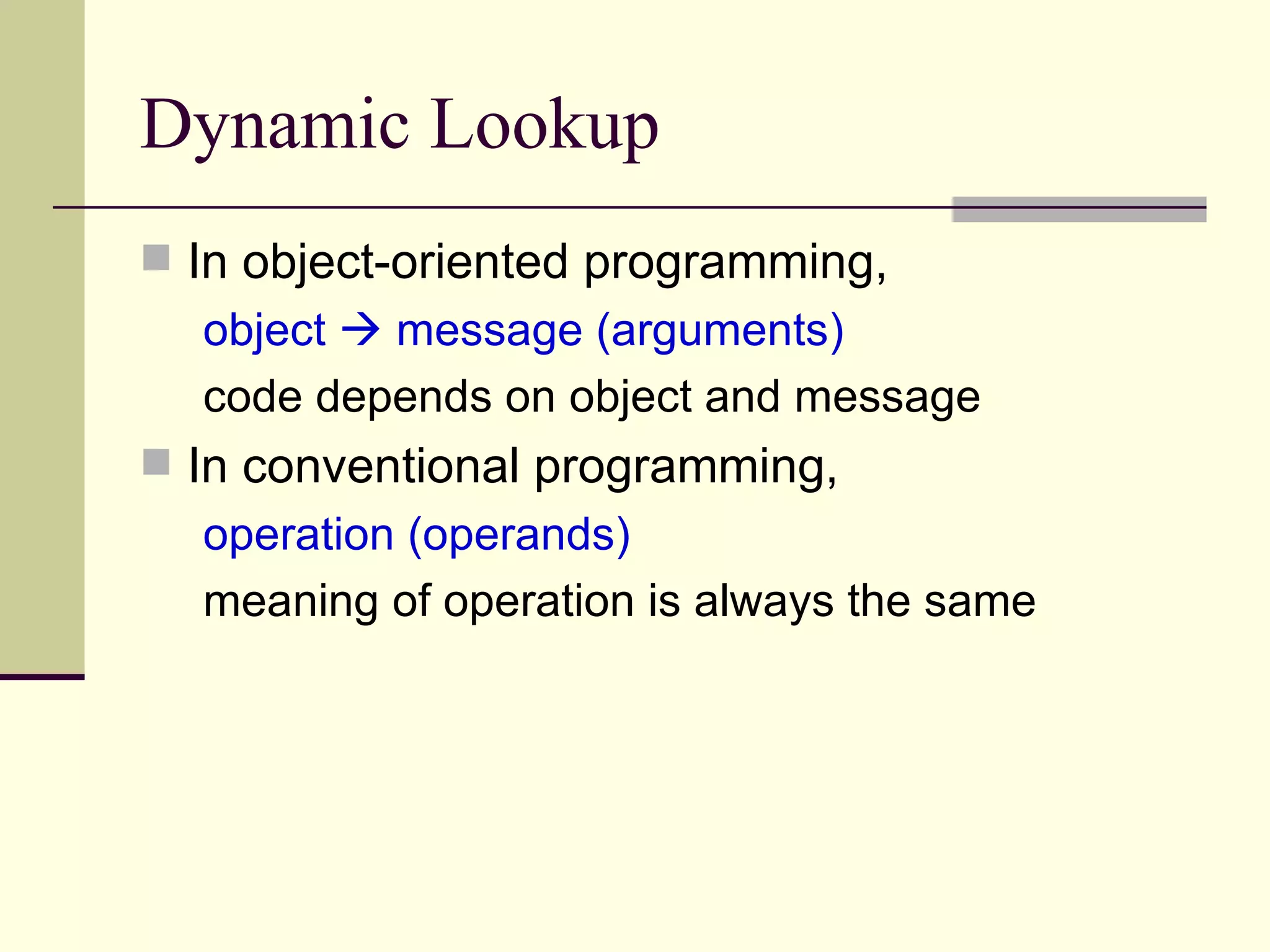 Dynamic Lookup

In object-oriented programming,
object → message (arguments)
code depends on object and message

In conventional programming,
operation (operands)
meaning of operation is always the same